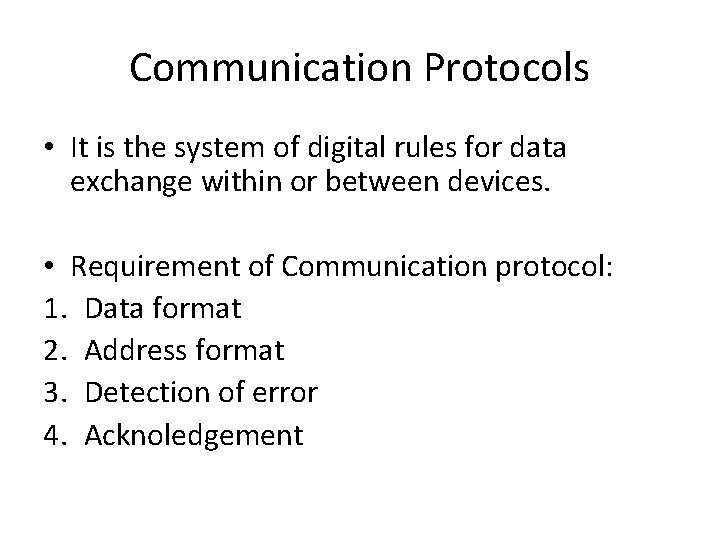 Communication Protocols

• It is the system of digital rules for data exchange within or between devices.

• Requirement of Communication protocol:
1. Data format
2. Address format
3. Detection of error
4. Acknoledgement